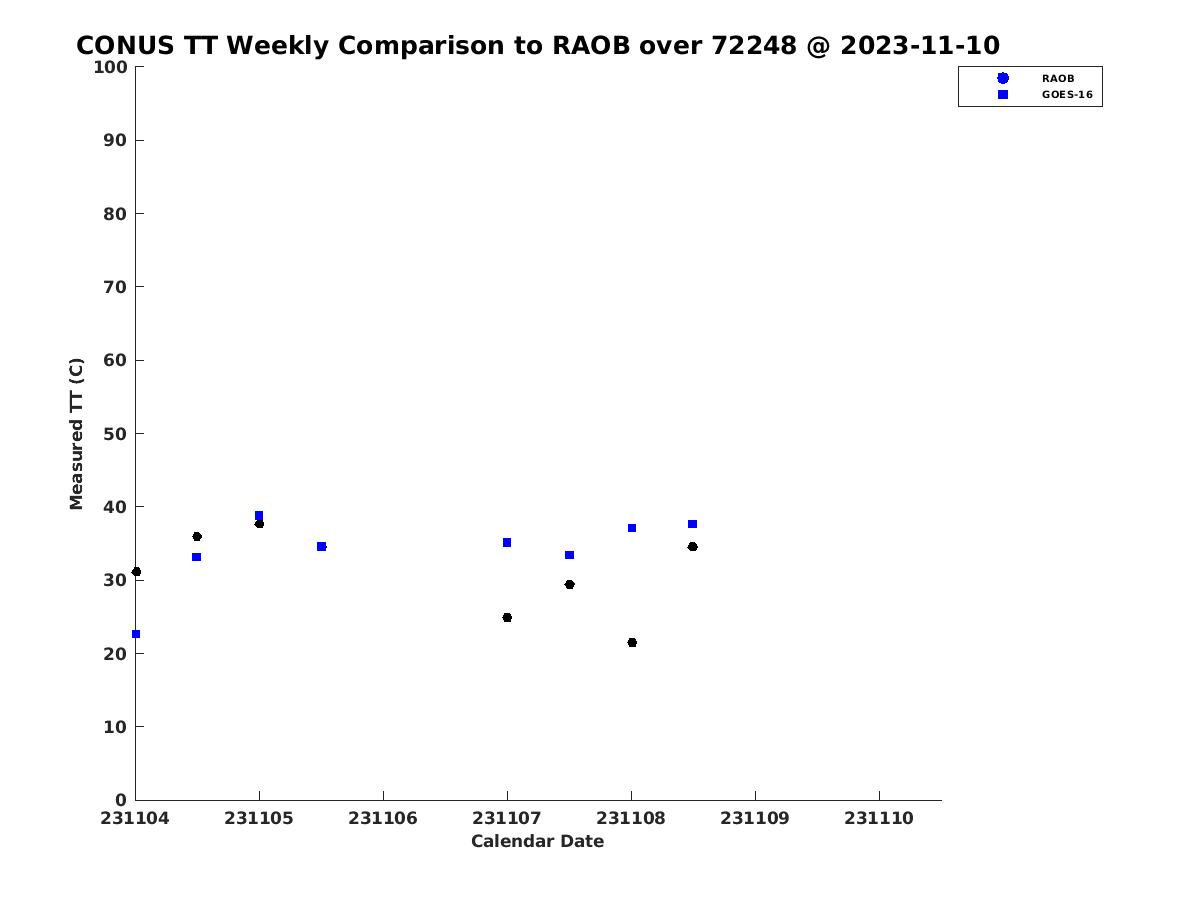 CONUS TT Weekly Comparison to RAOB over 72248 @ 2023-11-10

RAOB
GOES-16

Measured TT (C)

100
90
80
70
60
50
40
30
20
10
0

231104 231105 231106 231107 231108 231109 231110

Calendar Date